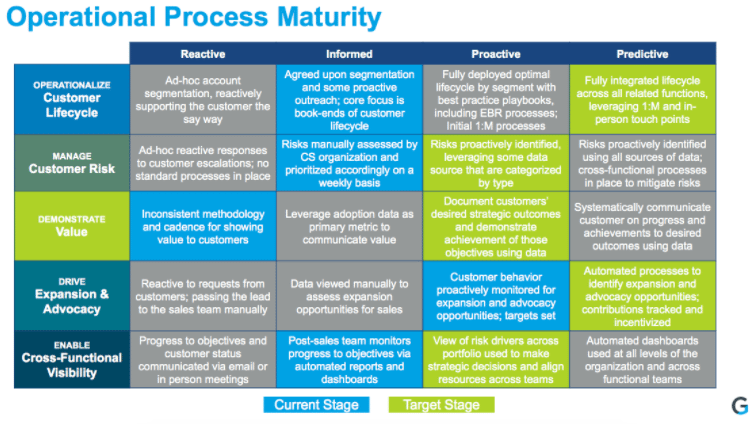 Operational Process Maturity

| | Reactive | Informed | Proactive | Predictive |
|---|---|---|---|---|
| OPERATIONALIZE Customer Lifecycle | Ad-hoc account segmentation, reactively supporting the customer the say way | Agreed upon segmentation and some proactive outreach; core focus is book-ends of customer lifecycle | Fully deployed optimal lifecycle by segment with best practice playbooks, including EBR processes; Initial 1:M processes | Fully integrated lifecycle across all related functions, leveraging 1:M and in-person touch points |
| MANAGE Customer Risk | Ad-hoc reactive responses to customer escalations; no standard processes in place | Risks manually assessed by CS organization and prioritized accordingly on a weekly basis | Risks proactively identified, leveraging some data source that are categorized by type | Risks proactively identified using all sources of data; cross-functional processes in place to mitigate risks |
| DEMONSTRATE Value | Inconsistent methodology and cadence for showing value to customers | Leverage adoption data as primary metric to communicate value | Document customers' desired strategic outcomes and demonstrate achievement of those objectives using data | Systematically communicate customer on progress and achievements to desired outcomes using data |
| DRIVE Expansion & Advocacy | Reactive to requests from customers; passing the lead to the sales team manually | Data viewed manually to assess expansion opportunities for sales | Customer behavior proactively monitored for expansion and advocacy opportunities; targets set | Automated processes to identify expansion and advocacy opportunities; contributions tracked and incentivized |
| ENABLE Cross-Functional Visibility | Progress to objectives and customer status communicated via email or in person meetings | Post-sales team monitors progress to objectives via automated reports and dashboards | View of risk drivers across portfolio used to make strategic decisions and align resources across teams | Automated dashboards used at all levels of the organization and across functional teams |

Current Stage Target Stage

G